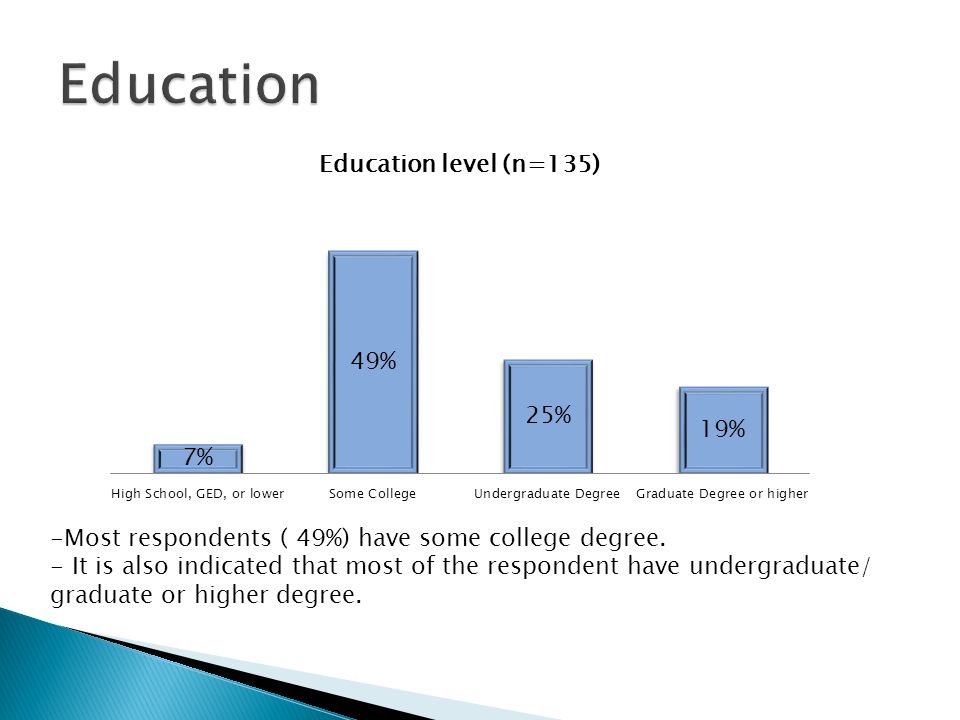 Education

Education level (n=135)

7%

49%

25%

19%

High School, GED, or lower

Some College

Undergraduate Degree

Graduate Degree or higher

-Most respondents ( 49%) have some college degree.
- It is also indicated that most of the respondent have undergraduate/ graduate or higher degree.